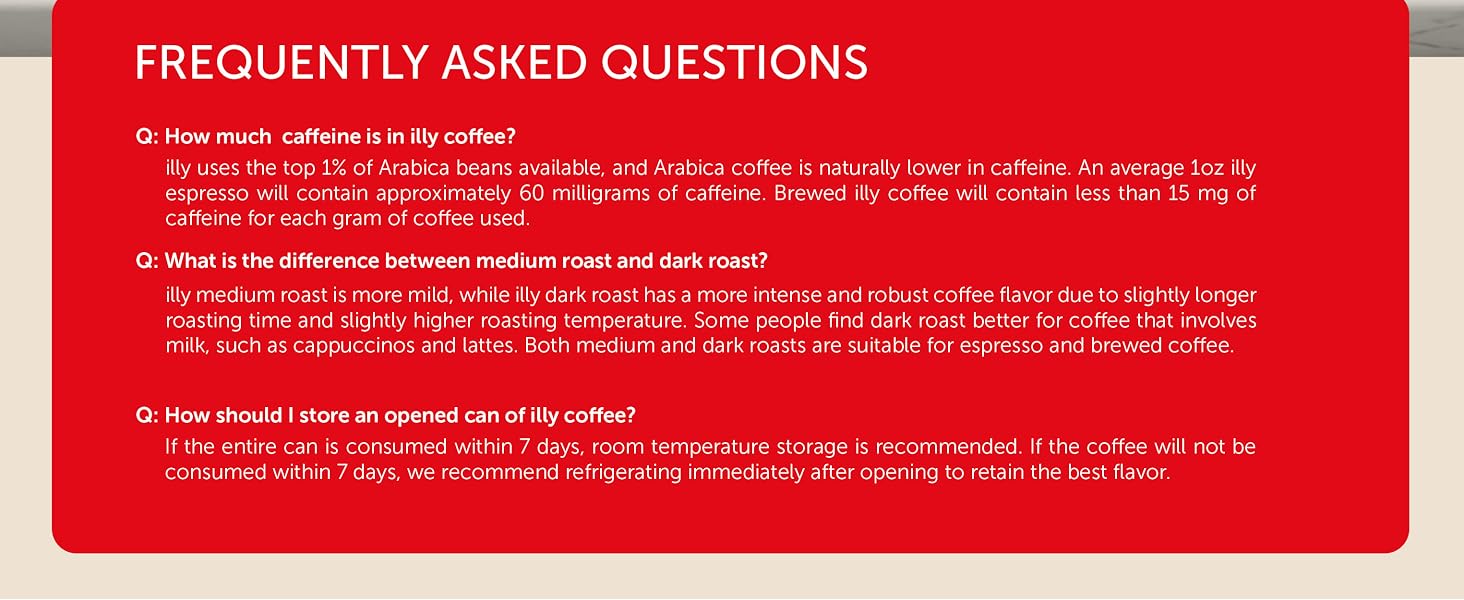 FREQUENTLY ASKED QUESTIONS

Q: How much caffeine is in illy coffee?

illy uses the top 1% of Arabica beans available, and Arabica coffee is naturally lower in caffeine. An average 1oz illy espresso will contain approximately 60 milligrams of caffeine. Brewed illy coffee will contain less than 15 mg of caffeine for each gram of coffee used.

Q: What is the difference between medium roast and dark roast?

illy medium roast is more mild, while illy dark roast has a more intense and robust coffee flavor due to slightly longer roasting time and slightly higher roasting temperature. Some people find dark roast better for coffee that involves milk, such as cappuccinos and lattes. Both medium and dark roasts are suitable for espresso and brewed coffee.

Q: How should I store an opened can of illy coffee?

If the entire can is consumed within 7 days, room temperature storage is recommended. If the coffee will not be consumed within 7 days, we recommend refrigerating immediately after opening to retain the best flavor.